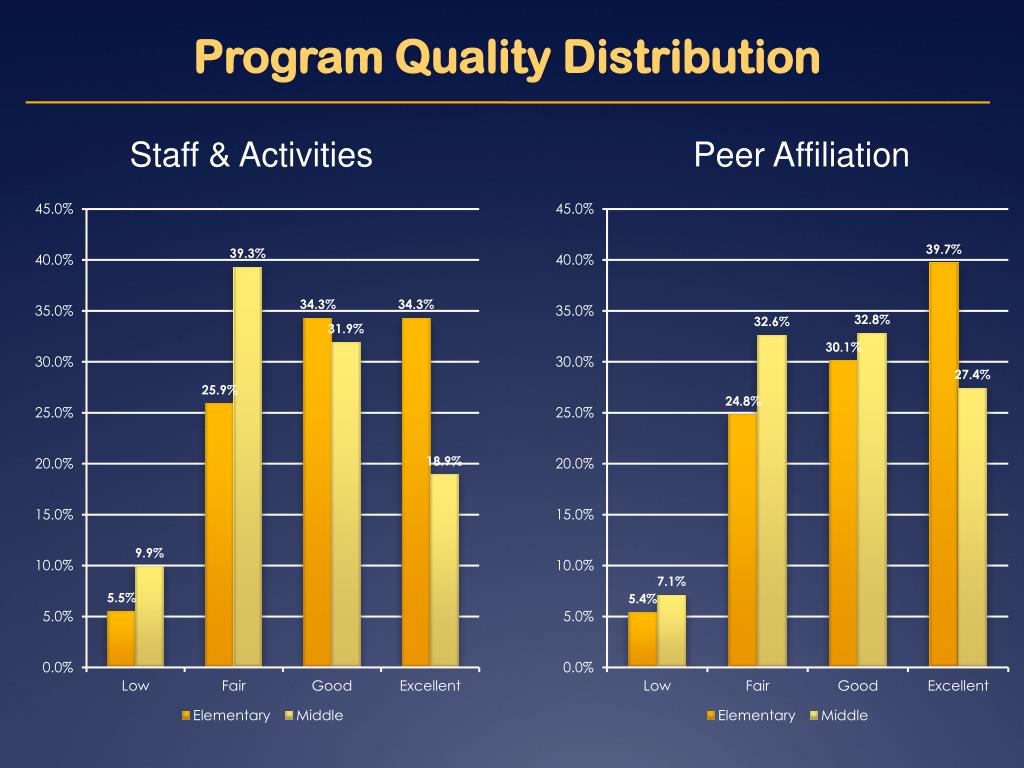 Program Quality Distribution

Staff & Activities

45.0%
40.0%
35.0%
30.0%
25.0%
20.0%
15.0%
10.0%
5.0%
0.0%

5.5%
9.9%
25.9%
39.3%
34.3%
31.9%
34.3%
18.9%

Low
Fair
Good
Excellent

Elementary Middle

Peer Affiliation

45.0%
40.0%
35.0%
30.0%
25.0%
20.0%
15.0%
10.0%
5.0%
0.0%

5.4%
7.1%
24.8%
32.6%
30.1%
32.8%
39.7%
27.4%

Low
Fair
Good
Excellent

Elementary Middle